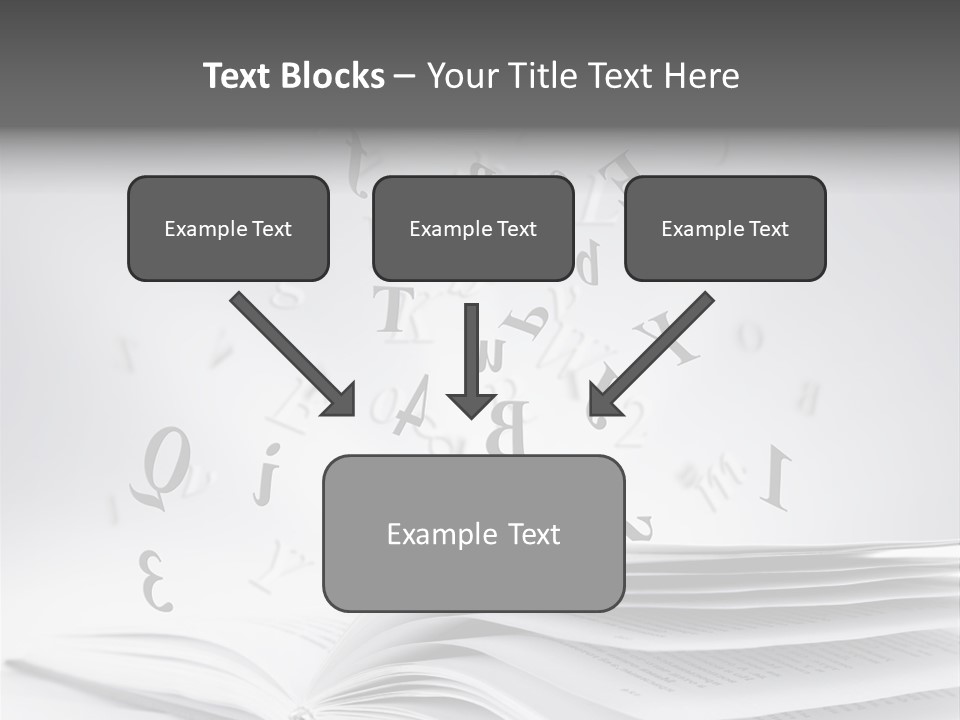 Text Blocks – Your Title Text Here

Example Text

Example Text

Example Text

Example Text